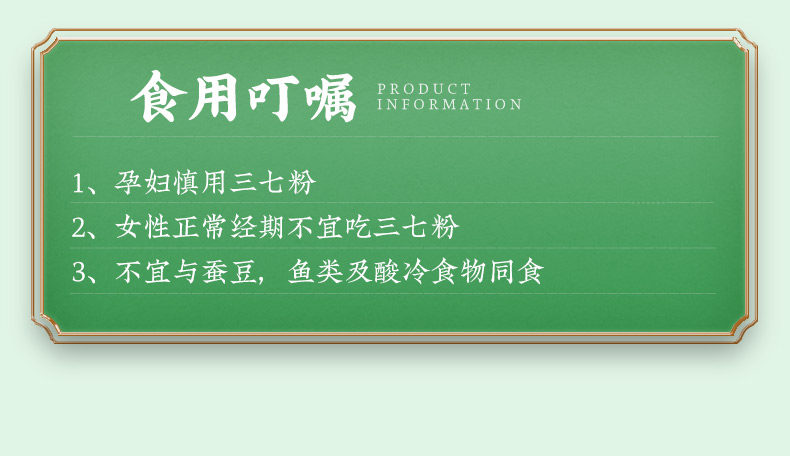 食用叮嘱 PRODUCT INFORMATION

1、孕妇慎用三七粉

2、女性正常经期不宜吃三七粉

3、不宜与蚕豆，鱼类及酸冷食物同食